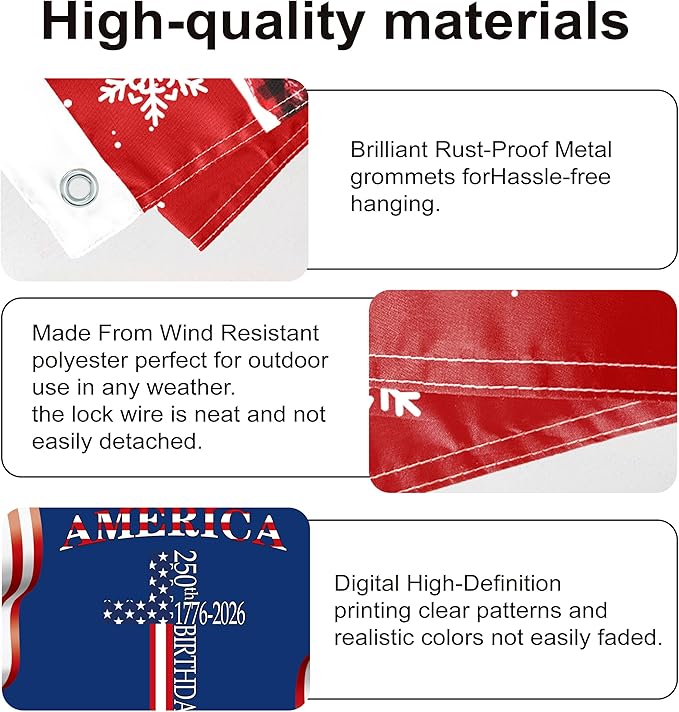 High-quality materials

Brilliant Rust-Proof Metal grommets forHassle-free hanging.

Made From Wind Resistant polyester perfect for outdoor use in any weather.
the lock wire is neat and not easily detached.

AMERICA
250th
1776-2026
BIRTHDA

Digital High-Definition printing clear patterns and realistic colors not easily faded.